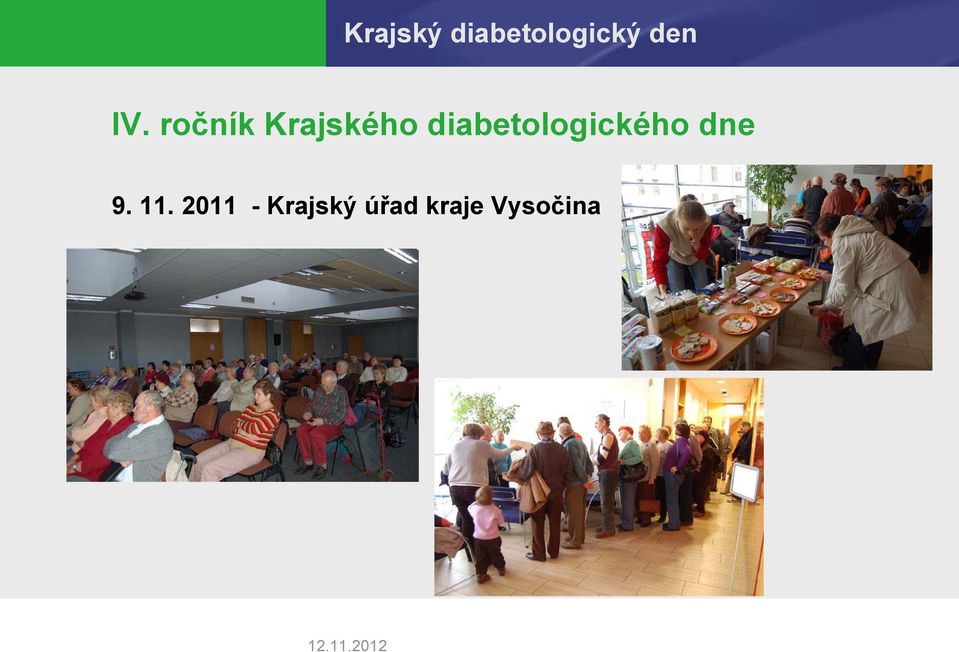 Krajský diabetologický den

IV. ročník Krajského diabetologického dne

9. 11. 2011 - Krajský úřad kraje Vysočina

12.11.2012